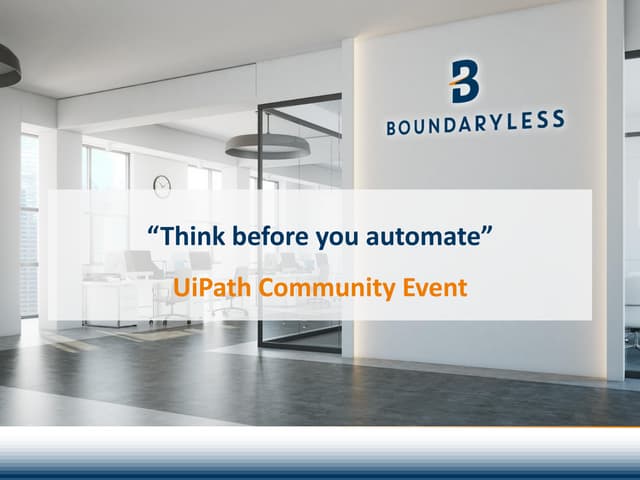 B
BOUNDARYLESS

“Think before you automate”

UiPath Community Event